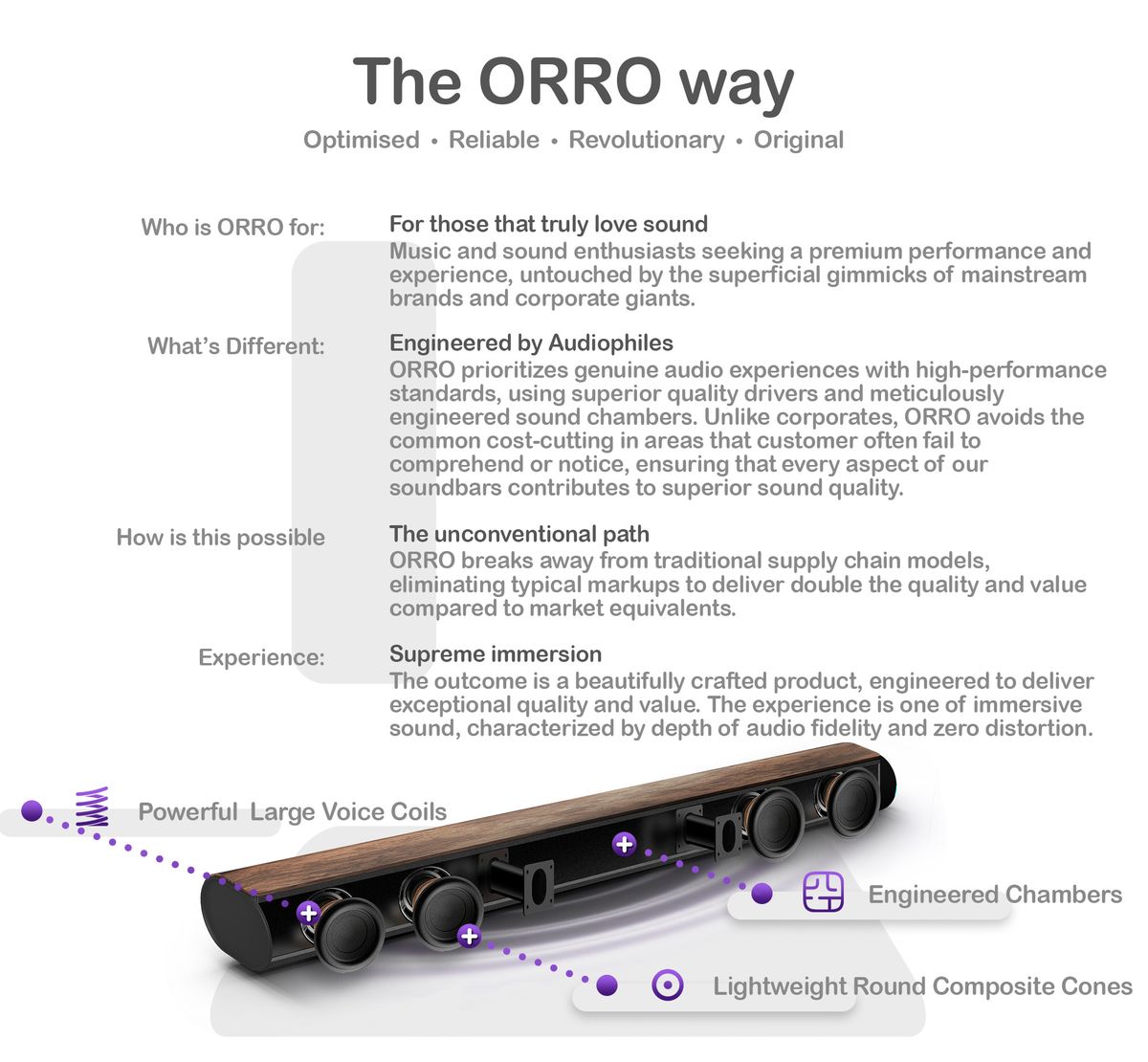 The ORRO way

Optimised • Reliable • Revolutionary • Original

Who is ORRO for:

For those that truly love sound
Music and sound enthusiasts seeking a premium performance and experience, untouched by the superficial gimmicks of mainstream brands and corporate giants.

What's Different:

Engineered by Audiophiles
ORRO prioritizes genuine audio experiences with high-performance standards, using superior quality drivers and meticulously engineered sound chambers. Unlike corporates, ORRO avoids the common cost-cutting in areas that customer often fail to comprehend or notice, ensuring that every aspect of our soundbars contributes to superior sound quality.

How is this possible

The unconventional path
ORRO breaks away from traditional supply chain models, eliminating typical markups to deliver double the quality and value compared to market equivalents.

Experience:

Supreme immersion
The outcome is a beautifully crafted product, engineered to deliver exceptional quality and value. The experience is one of immersive sound, characterized by depth of audio fidelity and zero distortion.

Powerful Large Voice Coils

Engineered Chambers

Lightweight Round Composite Cones